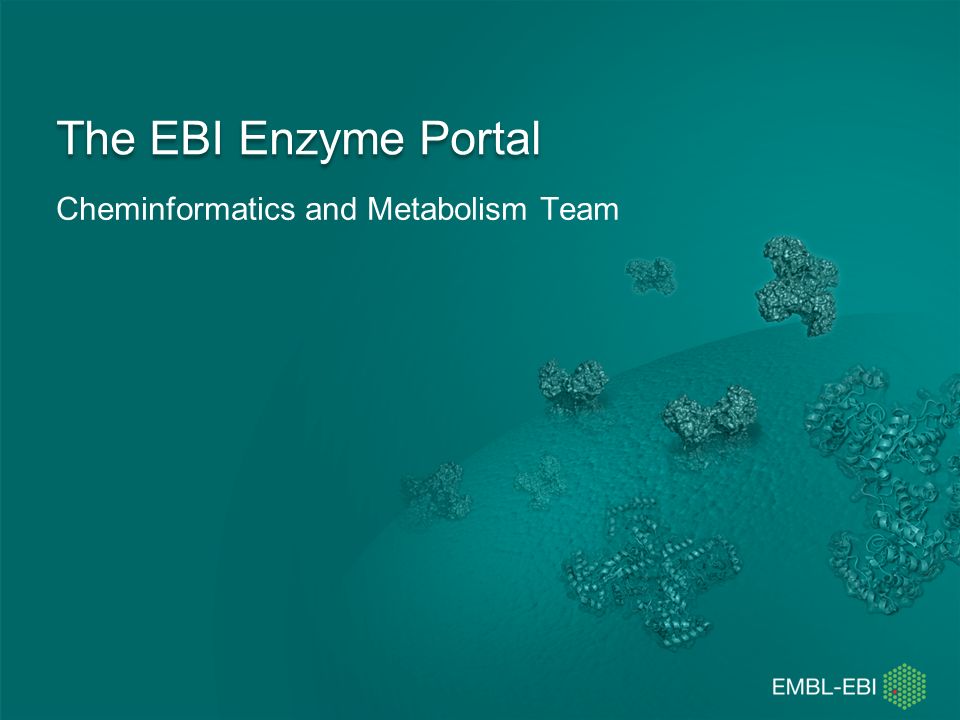 The EBI Enzyme Portal

Cheminformatics and Metabolism Team

EMBL-EBI